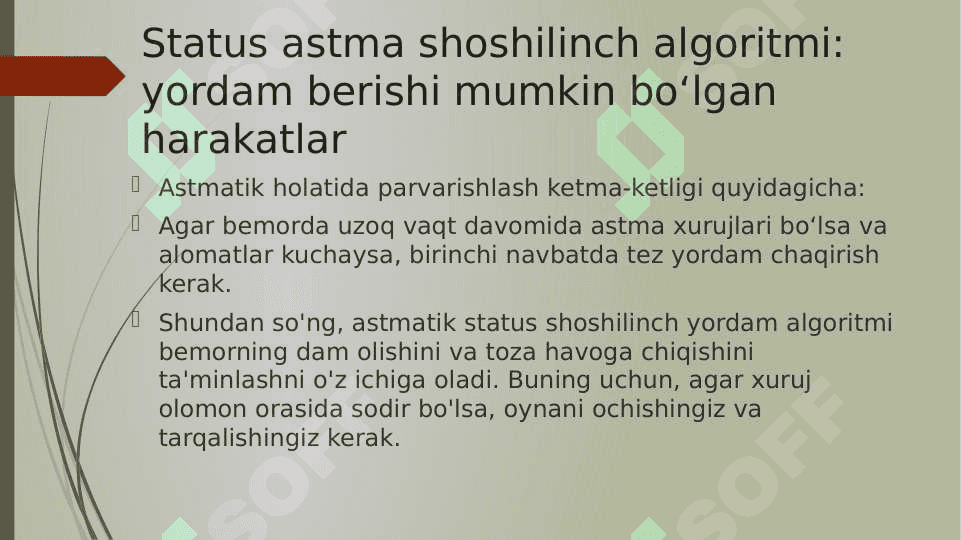 Status astma shoshilinch algoritmi: yordam berishi mumkin bo‘lgan harakatlar

Astmatik holatida parvarishlash ketma-ketligi quyidagicha:

Agar bemorda uzoq vaqt davomida astma xurujlari bo‘lsa va alomatlar kuchaysa, birinchi navbatda tez yordam chaqirish kerak.

Shundan so'ng, astmatik status shoshilinch yordam algoritmi bemorning dam olishini va toza havoga chiqishini ta'minlashni o'z ichiga oladi. Buning uchun, agar xuruj olomon orasida sodir bo'lsa, oynani ochishingiz va tarqalishingiz kerak.

SOFF SOFF